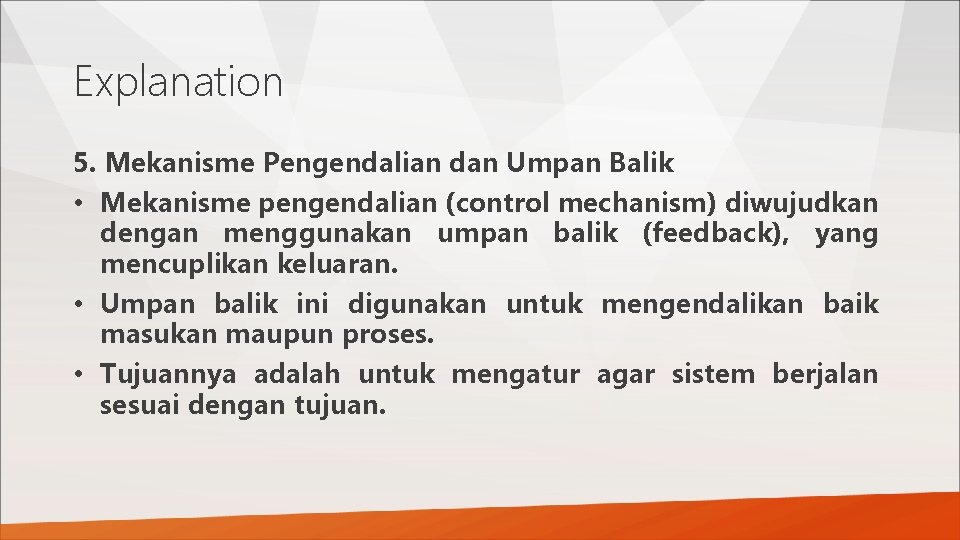 Explanation

5. Mekanisme Pengendalian dan Umpan Balik

• Mekanisme pengendalian (control mechanism) diwujudkan dengan menggunakan umpan balik (feedback), yang mencuplikan keluaran.
• Umpan balik ini digunakan untuk mengendalikan baik masukan maupun proses.
• Tujuannya adalah untuk mengatur agar sistem berjalan sesuai dengan tujuan.